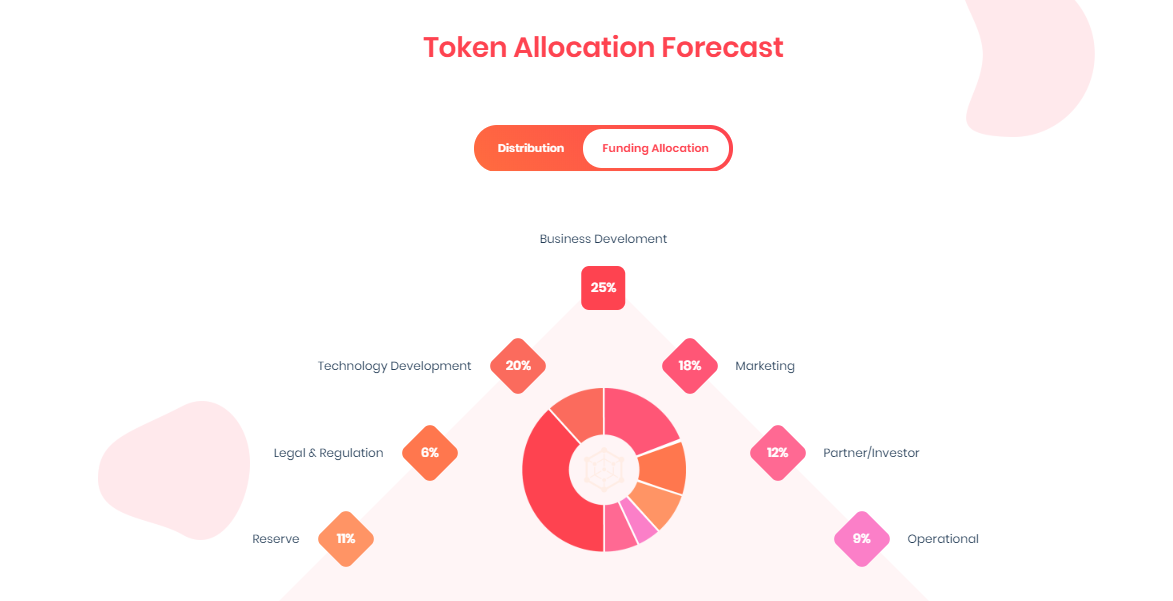 Token Allocation Forecast

Distribution Funding Allocation

Business Develoment

25%

Technology Development 20%

18% Marketing

Legal & Regulation 6%

12% Partner/Investor

Reserve 11%

9% Operational